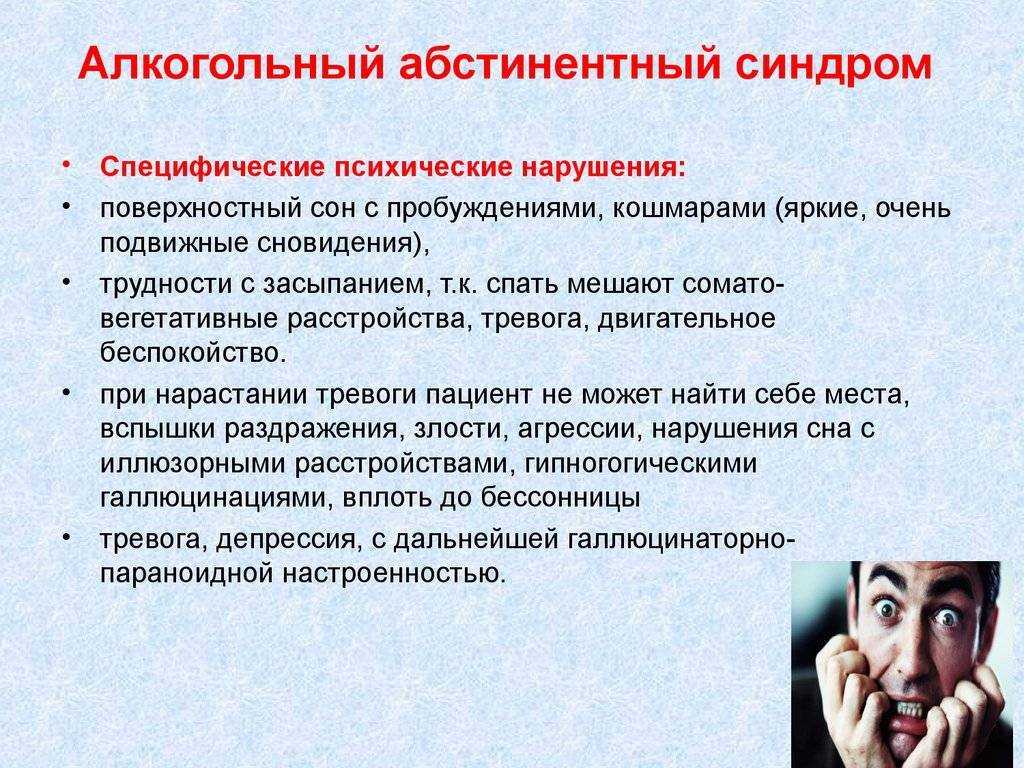 Алкогольный абстинентный синдром

• Специфические психические нарушения:
• поверхностный сон с пробуждениями, кошмарами (яркие, очень подвижные сновидения),
• трудности с засыпанием, т.к. спать мешают сомато-вегетативные расстройства, тревога, двигательное беспокойство.
• при нарастании тревоги пациент не может найти себе места, вспышки раздражения, злости, агрессии, нарушения сна с иллюзорными расстройствами, гипногогическими галлюцинациями, вплоть до бессонницы
• тревога, депрессия, с дальнейшей галлюцинаторно-параноидной настроенностью.